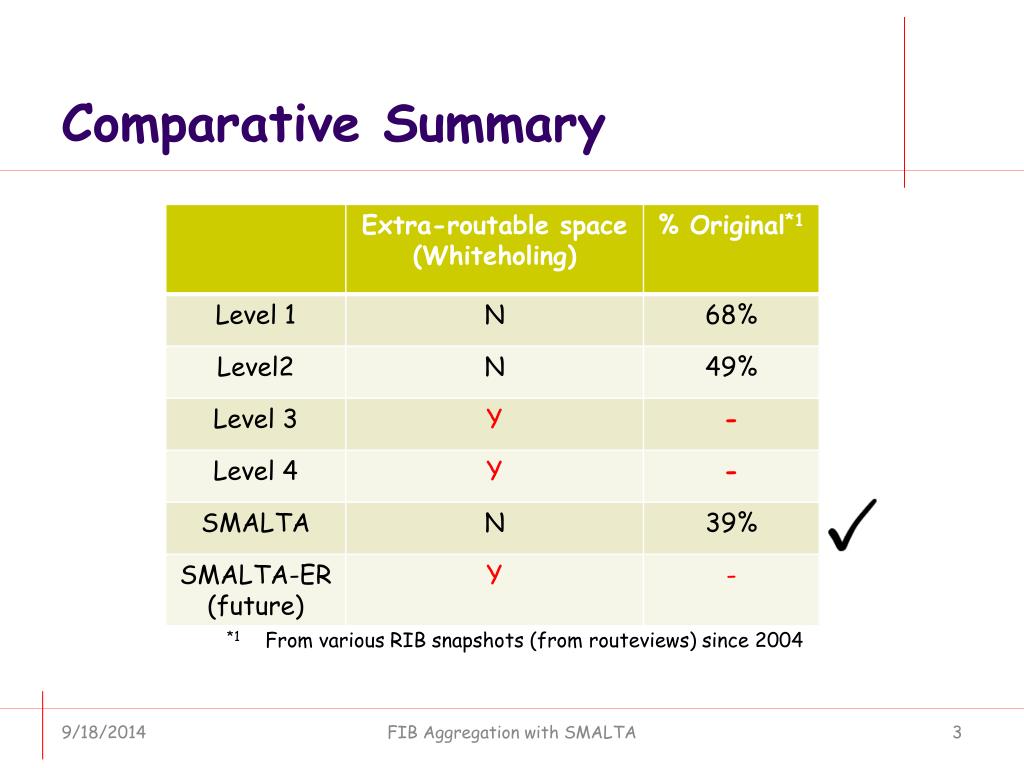 Comparative Summary

| | Extra-routable space (Whiteholing) | % Original$^{*1}$ |
|---|---|---|
| Level 1 | N | 68% |
| Level2 | N | 49% |
| Level 3 | Y | - |
| Level 4 | Y | - |
| SMALTA | N | 39% |
| SMALTA-ER (future) | Y | - |

$^{*1}$ From various RIB snapshots (from routeviews) since 2004

9/18/2014

FIB Aggregation with SMALTA

3